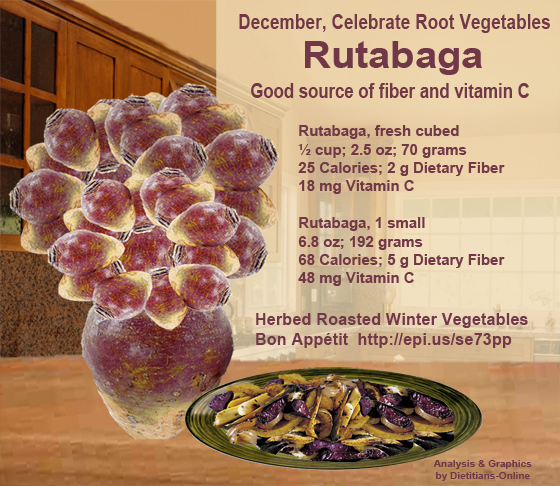 December, Celebrate Root Vegetables
Rutabaga
Good source of fiber and vitamin C

Rutabaga, fresh cubed
½ cup; 2.5 oz; 70 grams
25 Calories; 2 g Dietary Fiber
18 mg Vitamin C

Rutabaga, 1 small
6.8 oz; 192 grams
68 Calories; 5 g Dietary Fiber
48 mg Vitamin C

Herbed Roasted Winter Vegetables
Bon Appétit http://epi.us/se73pp

Analysis & Graphics
by Dietitians-Online